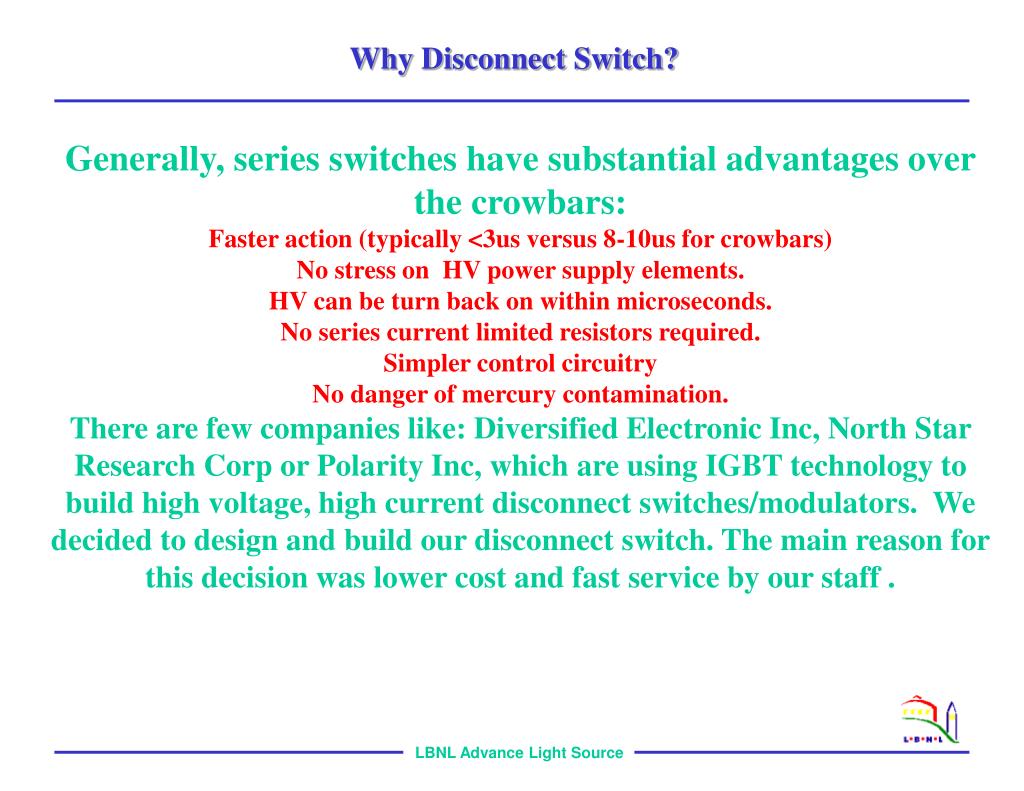 Why Disconnect Switch?

Generally, series switches have substantial advantages over the crowbars:

Faster action (typically <3us versus 8-10us for crowbars)
No stress on HV power supply elements.
HV can be turn back on within microseconds.
No series current limited resistors required.
Simpler control circuitry
No danger of mercury contamination.

There are few companies like: Diversified Electronic Inc, North Star Research Corp or Polarity Inc, which are using IGBT technology to build high voltage, high current disconnect switches/modulators. We decided to design and build our disconnect switch. The main reason for this decision was lower cost and fast service by our staff .

L•B•N•L

LBNL Advance Light Source